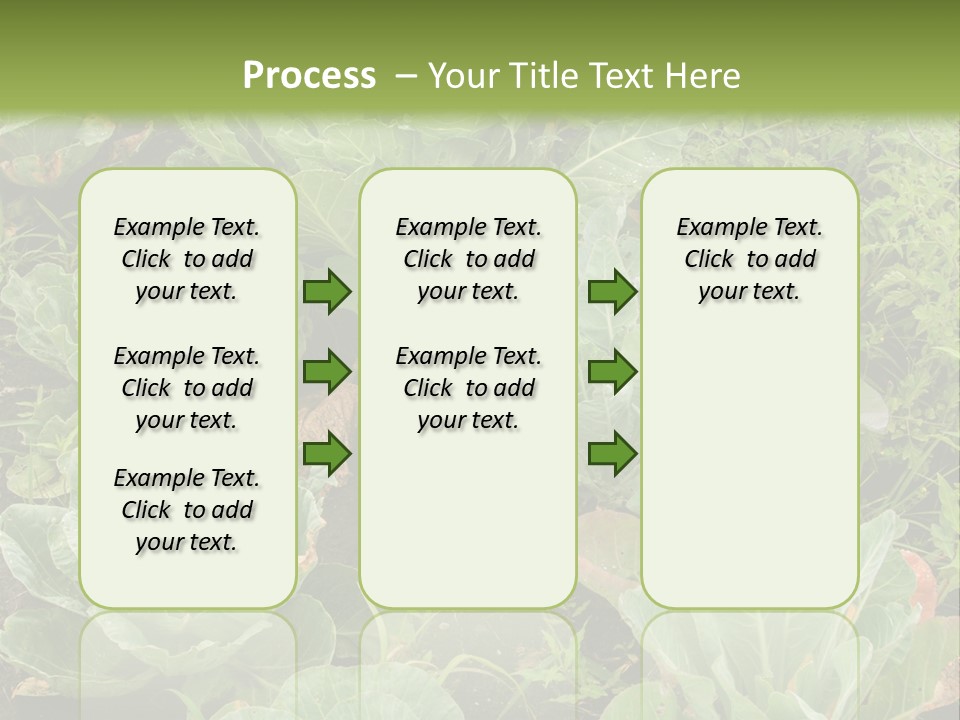 Process – Your Title Text Here

Example Text. Click to add your text.

Example Text. Click to add your text.

Example Text. Click to add your text.

Example Text. Click to add your text.

Example Text. Click to add your text.

Example Text. Click to add your text.